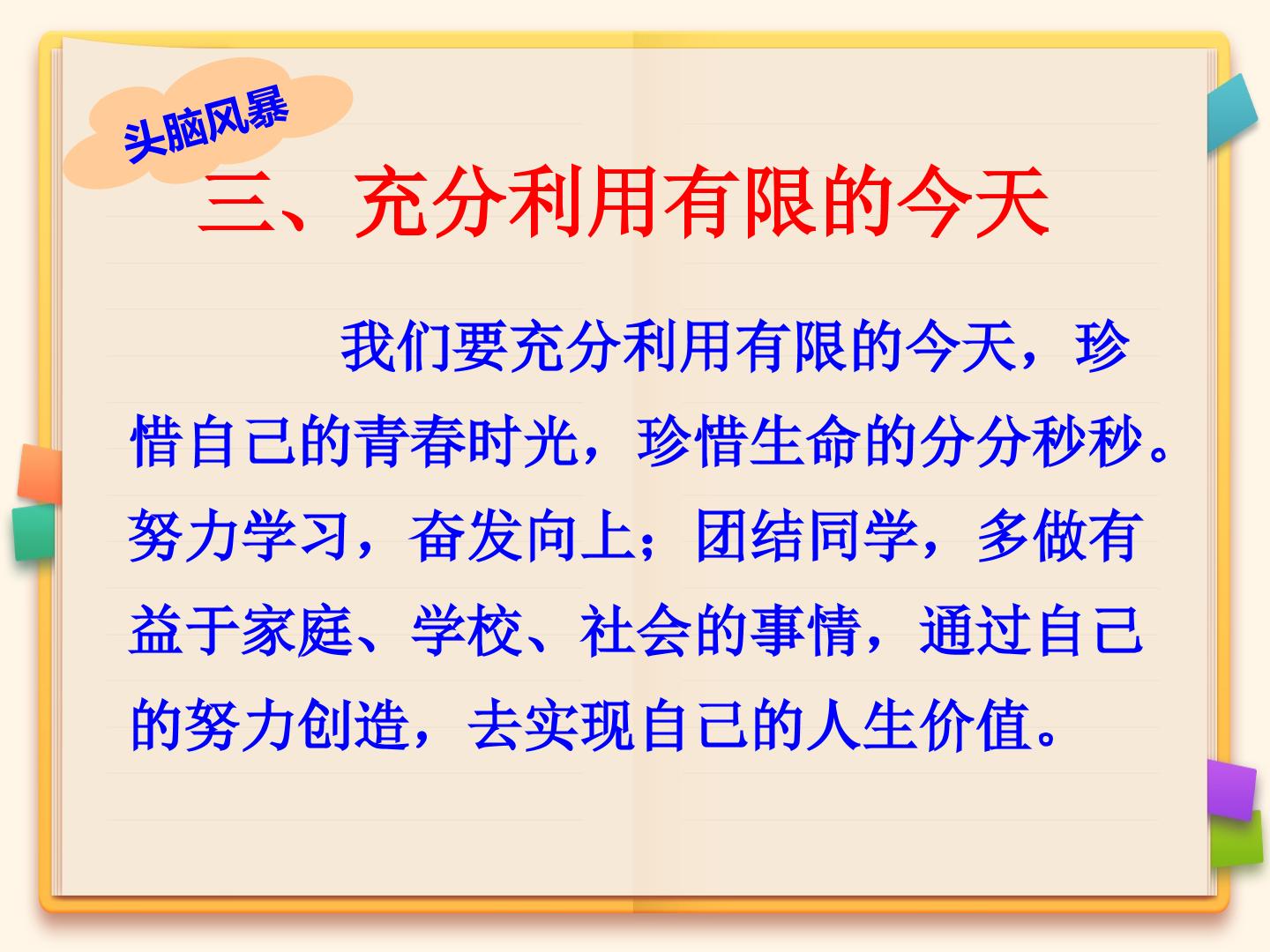 头脑风暴

三、充分利用有限的今天

我们要充分利用有限的今天，珍惜自己的青春时光，珍惜生命的分分秒秒。努力学习，奋发向上；团结同学，多做有益于家庭、学校、社会的事情，通过自己的努力创造，去实现自己的人生价值。